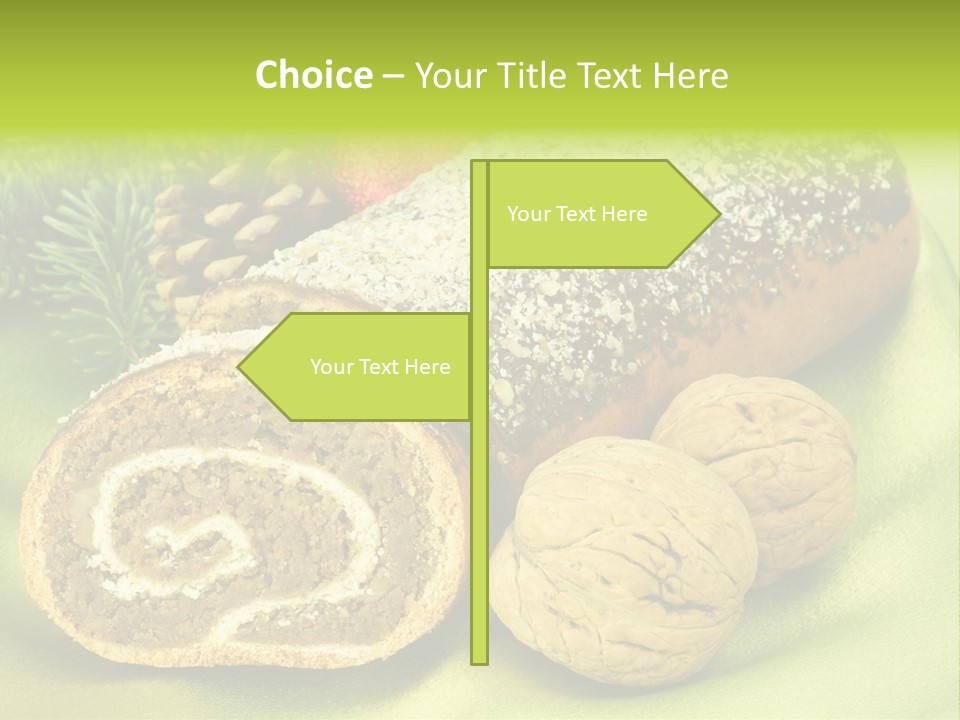 Choice – Your Title Text Here

Your Text Here

Your Text Here